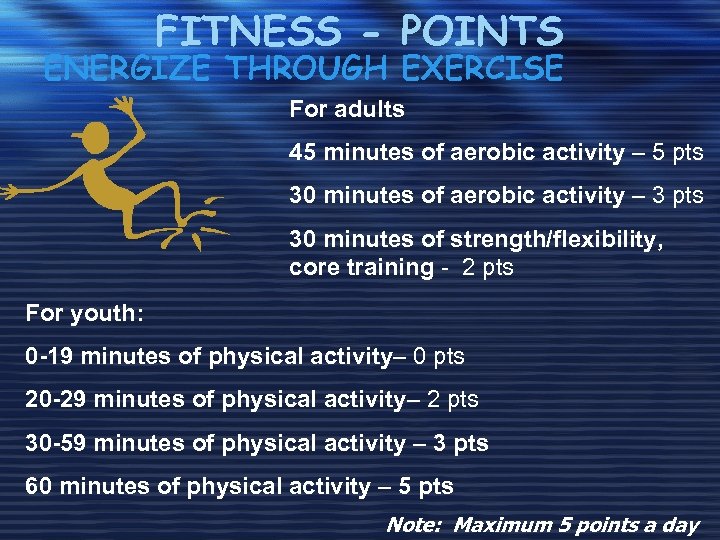 FITNESS - POINTS
ENERGIZE THROUGH EXERCISE

For adults

45 minutes of aerobic activity – 5 pts

30 minutes of aerobic activity – 3 pts

30 minutes of strength/flexibility, core training - 2 pts

For youth:

0-19 minutes of physical activity– 0 pts

20-29 minutes of physical activity– 2 pts

30-59 minutes of physical activity – 3 pts

60 minutes of physical activity – 5 pts

Note: Maximum 5 points a day